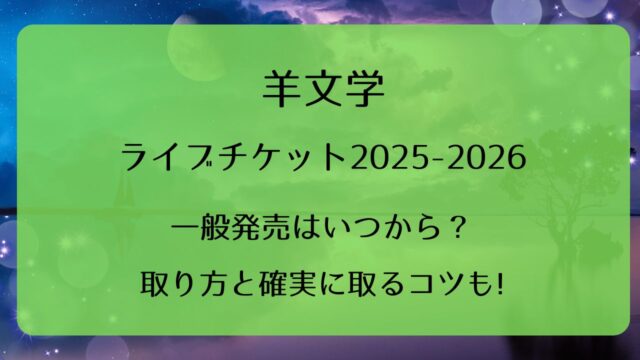 羊文学

ライブチケット2025-2026

一般発売はいつから？

取り方と確実に取るコツも!